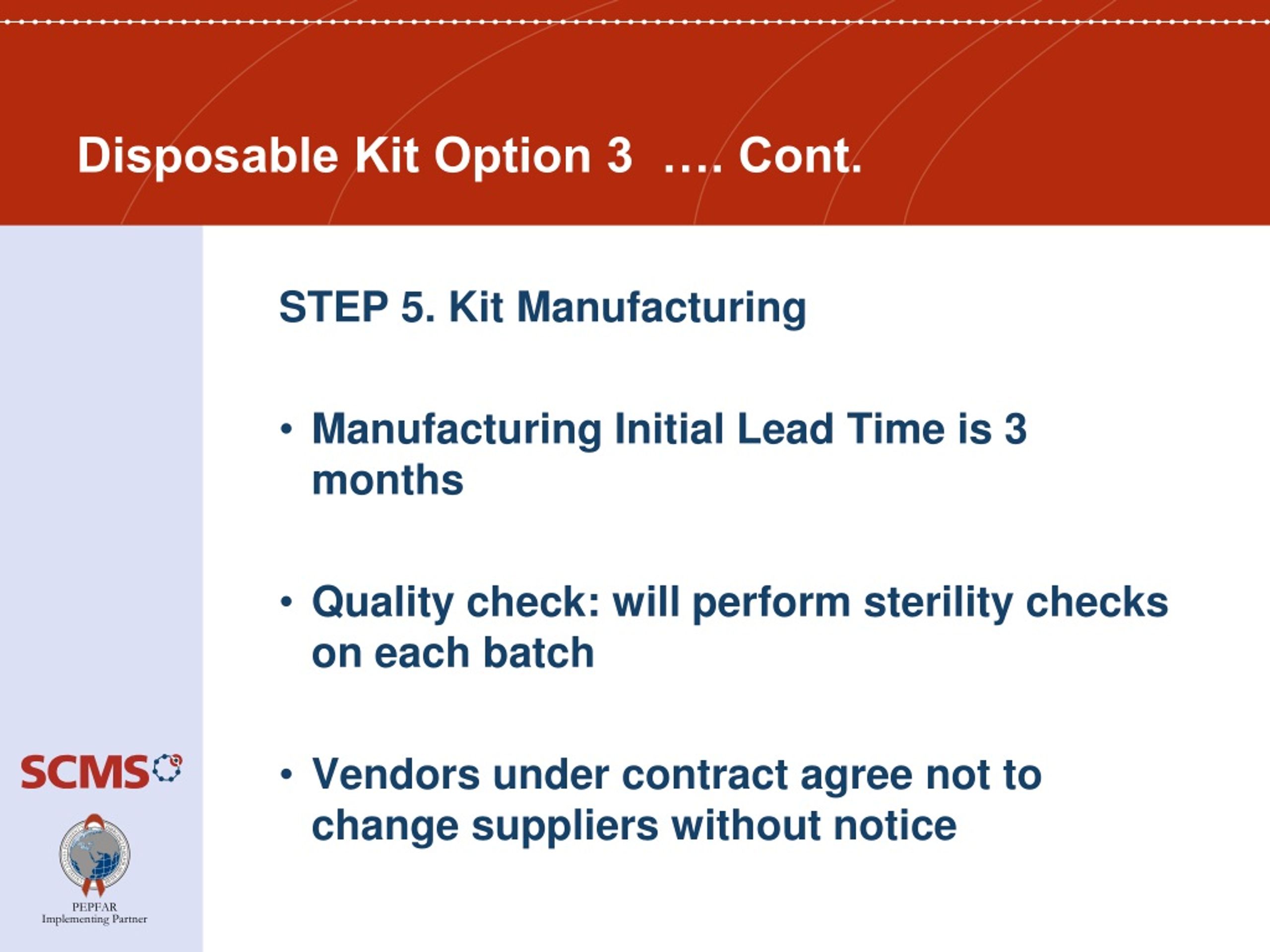 Disposable Kit Option 3 …. Cont.

STEP 5. Kit Manufacturing

• Manufacturing Initial Lead Time is 3 months

• Quality check: will perform sterility checks on each batch

• Vendors under contract agree not to change suppliers without notice

SCMS

PEPFAR
Implementing Partner